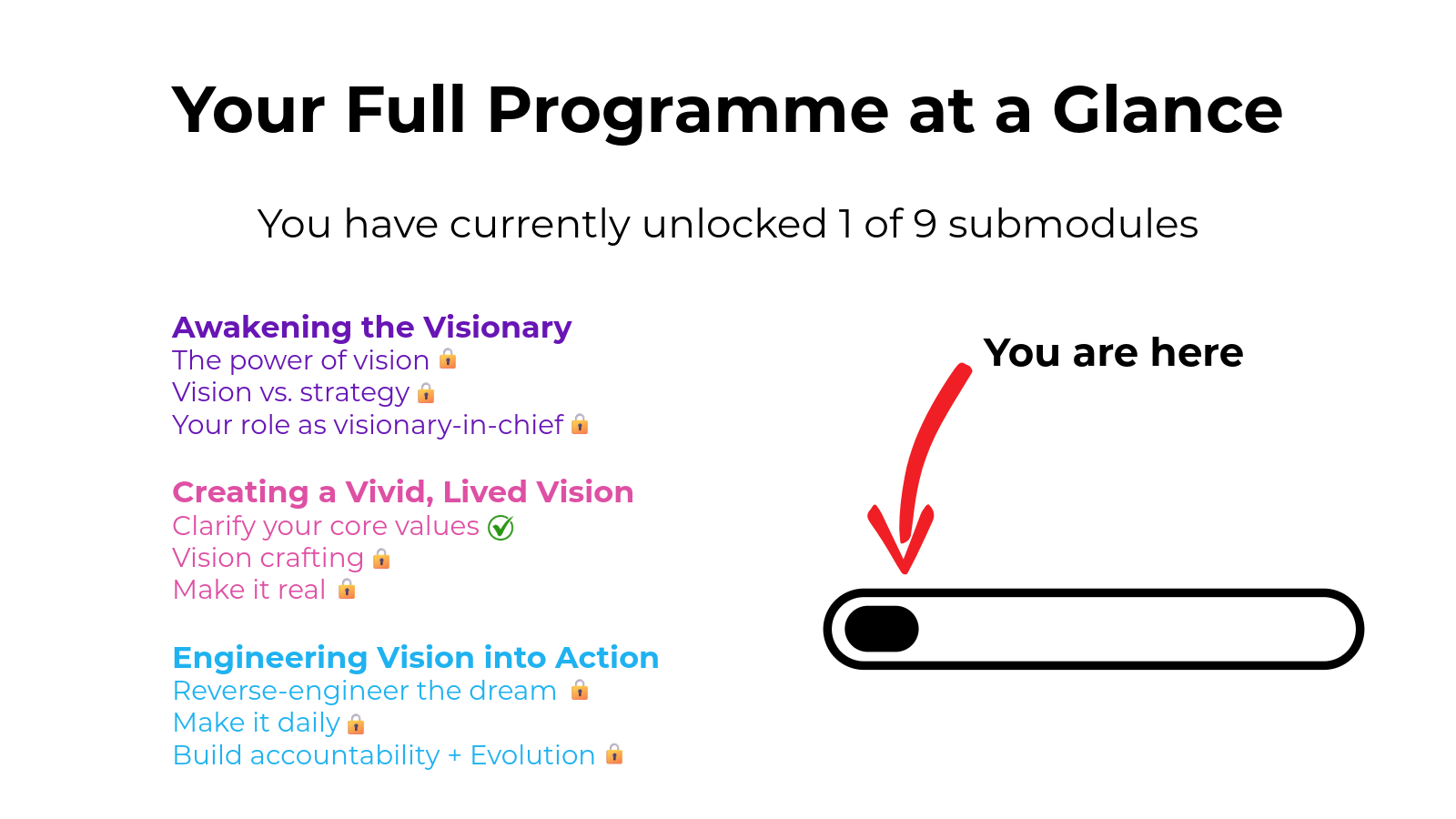 Your Full Programme at a Glance

You have currently unlocked 1 of 9 submodules

Awakening the Visionary
The power of vision 🔒
Vision vs. strategy 🔒
Your role as visionary-in-chief 🔒

Creating a Vivid, Lived Vision
Clarify your core values ✅
Vision crafting 🔒
Make it real 🔒

Engineering Vision into Action
Reverse-engineer the dream 🔒
Make it daily 🔒
Build accountability + Evolution 🔒

You are here